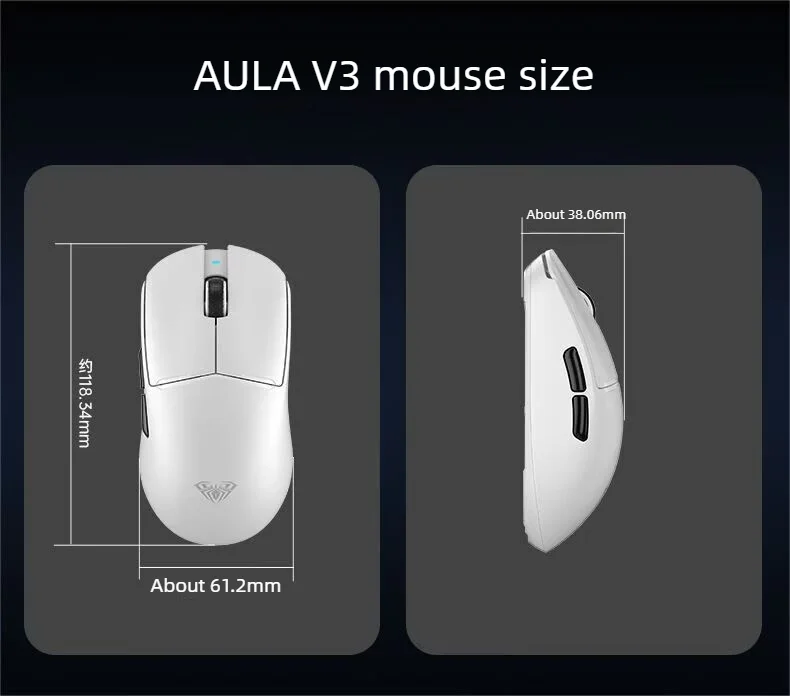 AULA V3 mouse size

约118.34mm

About 61.2mm

About 38.06mm